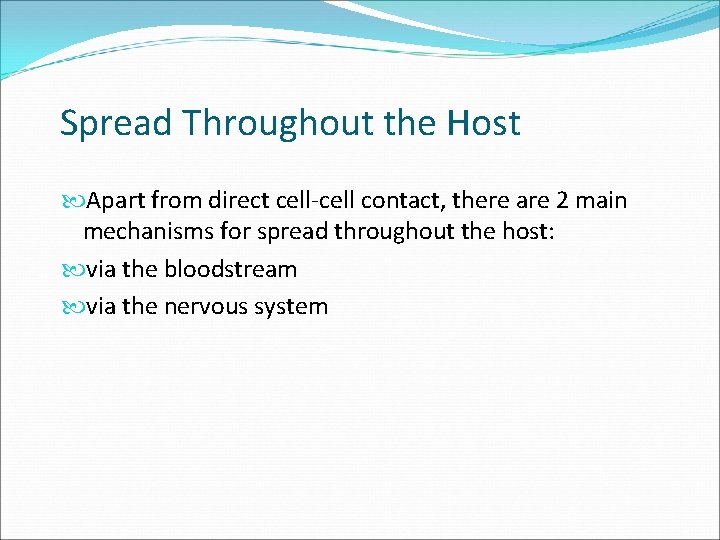 Spread Throughout the Host

Apart from direct cell-cell contact, there are 2 main mechanisms for spread throughout the host:

via the bloodstream

via the nervous system